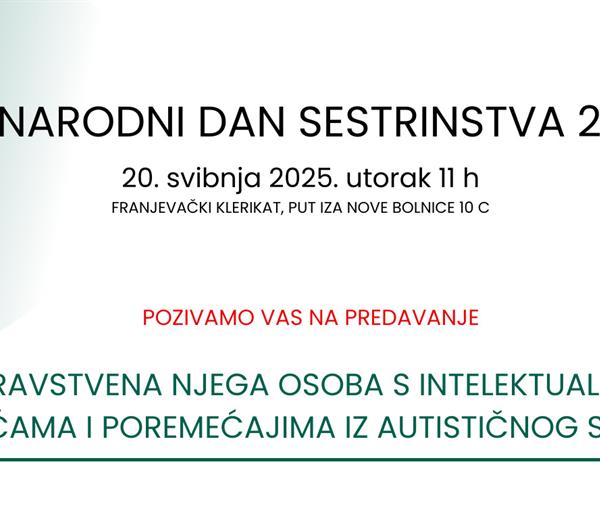 NARODNI DAN SESTRINSTVA 2

20. svibnja 2025. utorak 11 h

FRANJEVAČKI KLERIKAT, PUT IZA NOVE BOLNICE 10 C

POZIVAMO VAS NA PREDAVANJE

RAVSTVENA NJEGA OSOBA S INTELEKTUAL ĆAMA I POREMEĆAJIMA IZ AUTISTIČNOG S